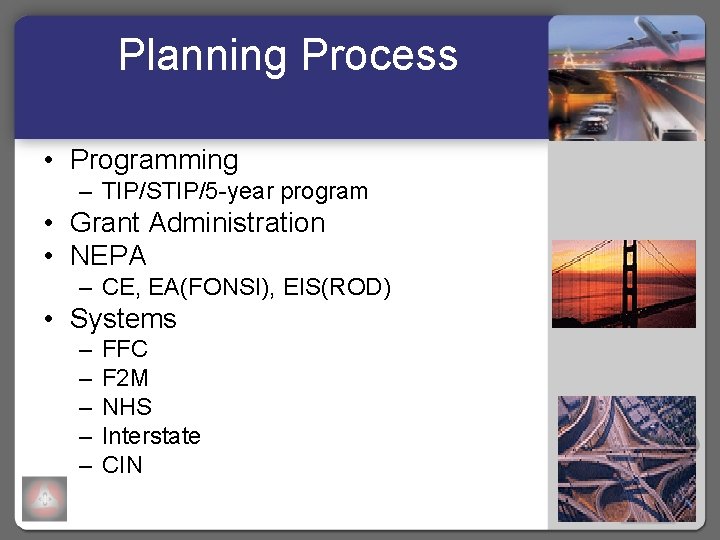 Planning Process

• Programming
– TIP/STIP/5-year program
• Grant Administration
• NEPA
– CE, EA(FONSI), EIS(ROD)
• Systems
– FFC
– F2M
– NHS
– Interstate
– CIN